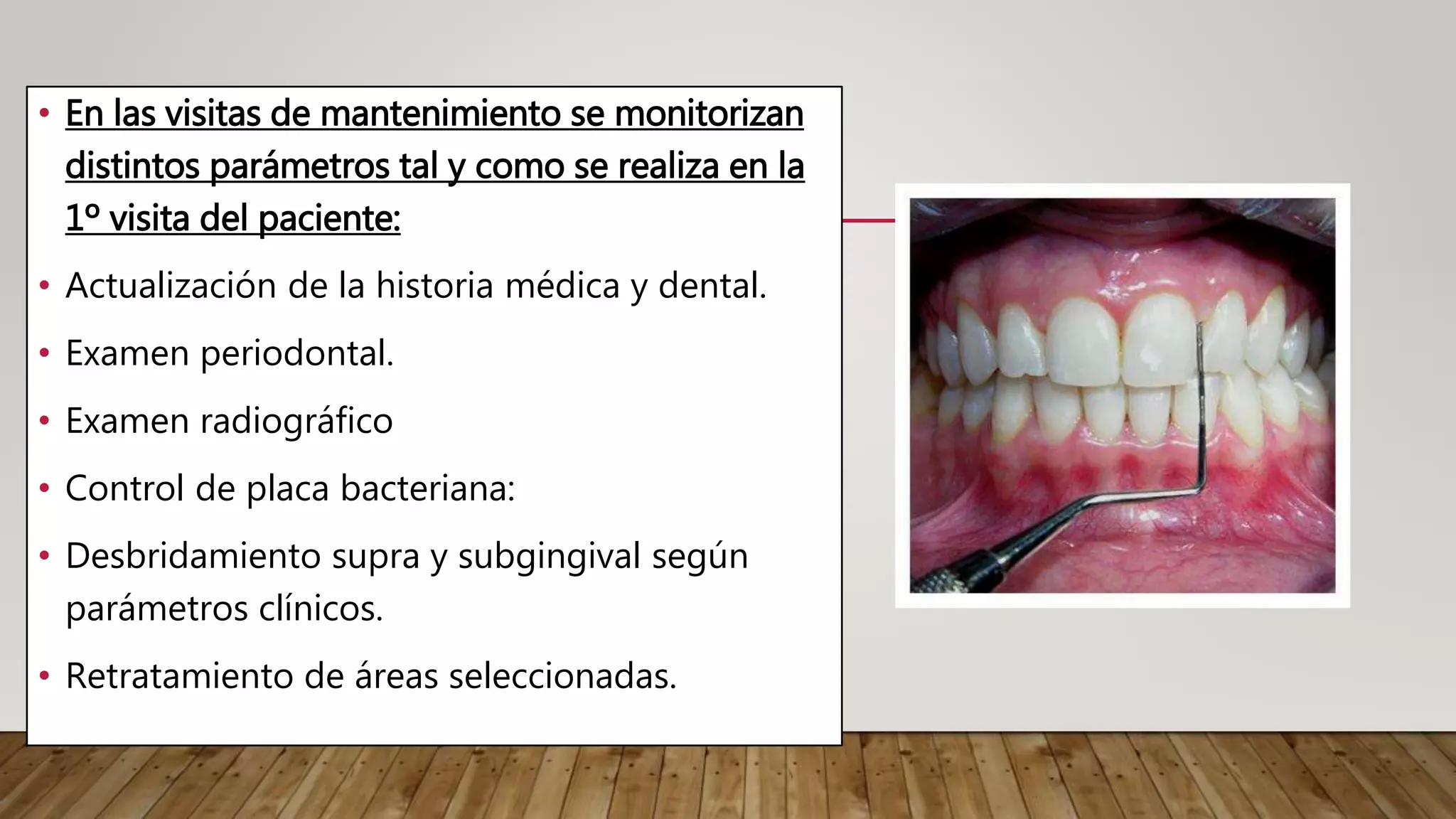 • En las visitas de mantenimiento se monitorizan distintos parámetros tal y como se realiza en la 1º visita del paciente:

• Actualización de la historia médica y dental.

• Examen periodontal.

• Examen radiográfico

• Control de placa bacteriana:

• Desbridamiento supra y subgingival según parámetros clínicos.

• Retratamiento de áreas seleccionadas.